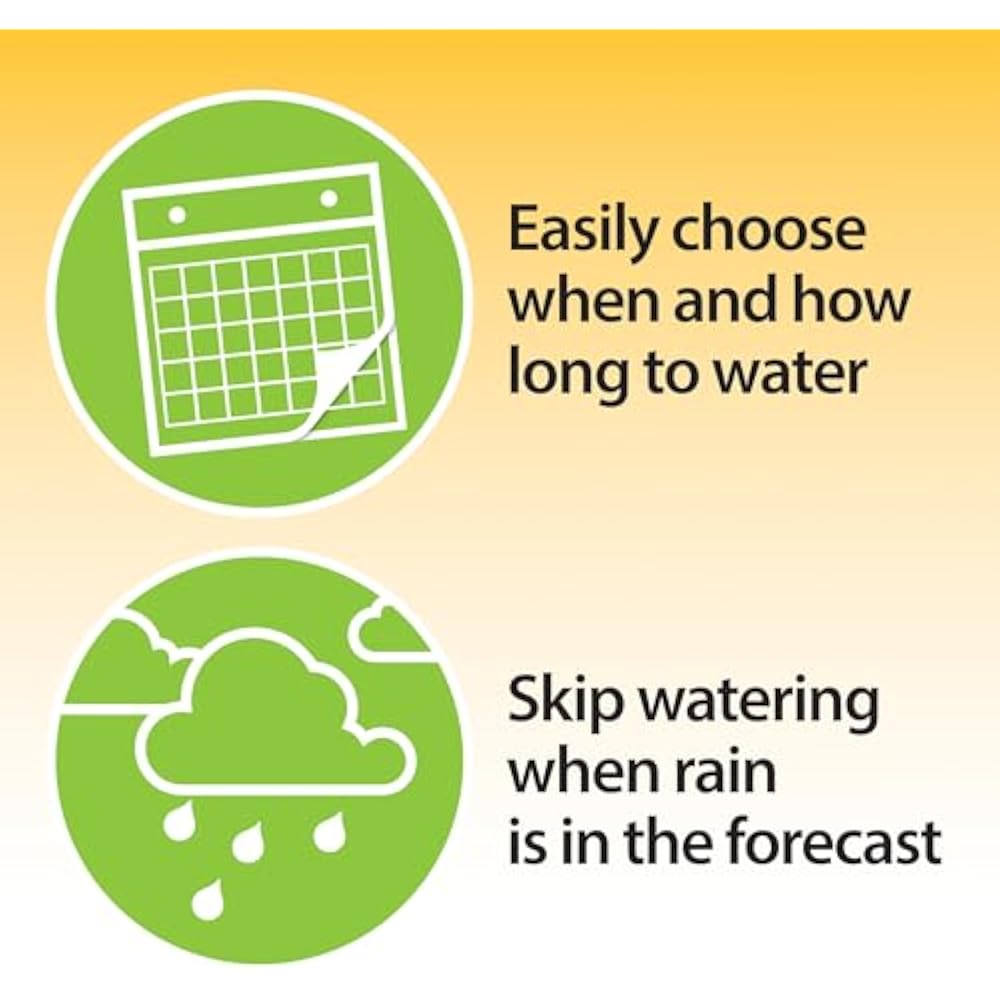 Easily choose when and how long to water

Skip watering when rain is in the forecast